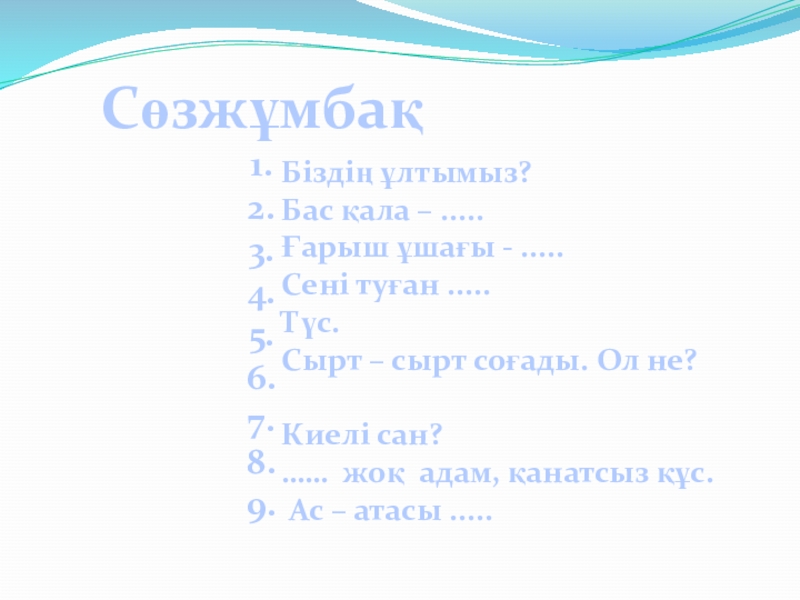 Сөзжұмбақ

1. Біздің ұлтымыз?
2. Бас қала – .....
3. Ғарыш ұшағы - .....
4. Сені туған .....
5. Түс.
6. Сырт – сырт соғады. Ол не?
7. Киелі сан?
8. ...... жоқ адам, қанатсыз құс.
9. Ас – атасы .....